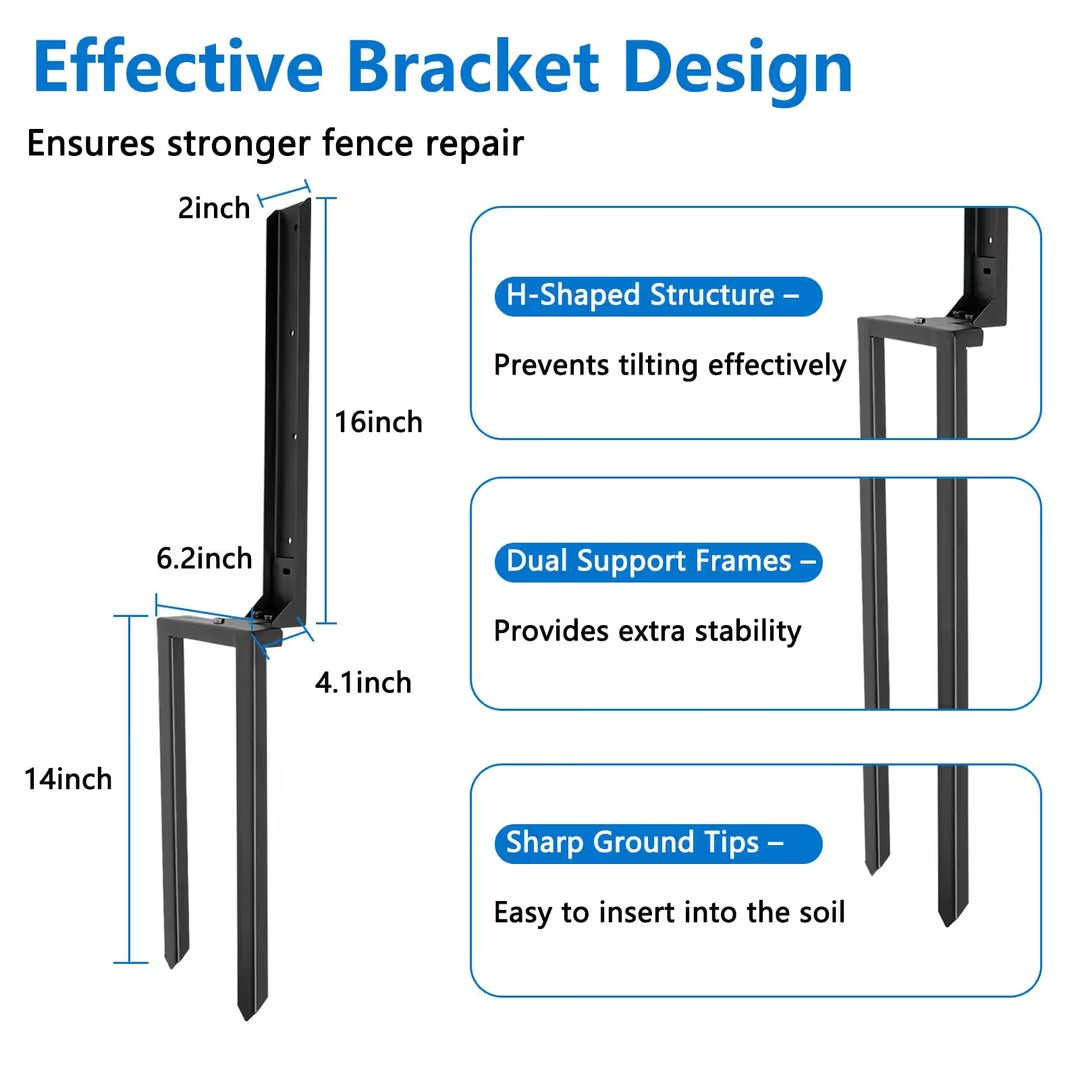 Effective Bracket Design

Ensures stronger fence repair

2inch

16inch

6.2inch

4.1inch

14inch

H-Shaped Structure –

Prevents tilting effectively

Dual Support Frames –

Provides extra stability

Sharp Ground Tips –

Easy to insert into the soil